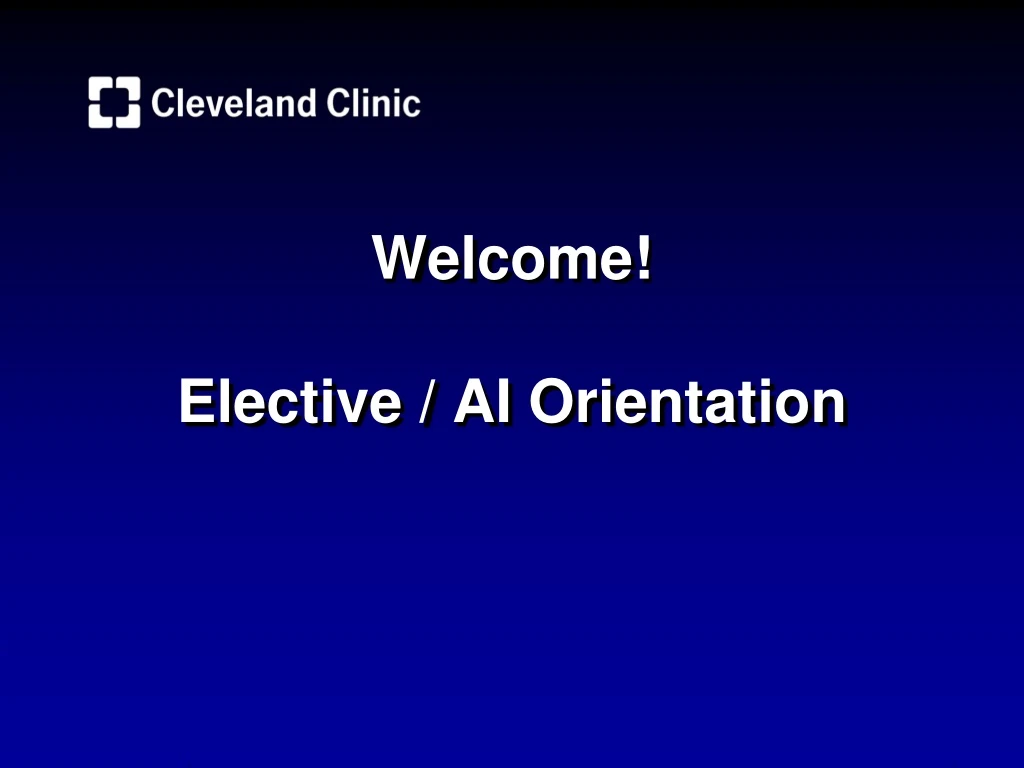 Cleveland Clinic

Welcome!

Elective / AI Orientation